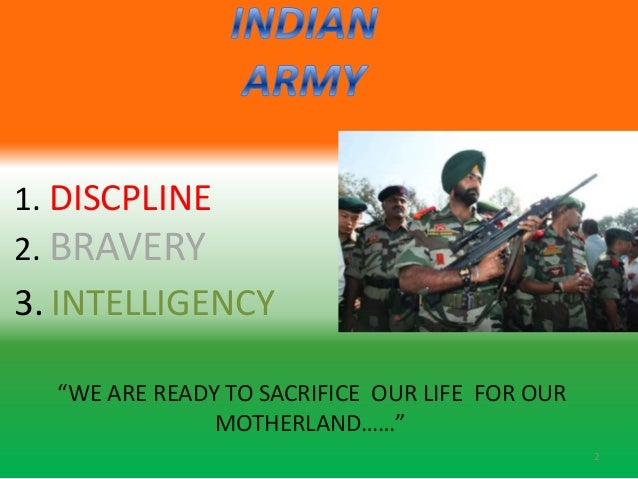 INDIAN ARMY

1. DISCPLINE
2. BRAVERY
3. INTELLIGENCY

“WE ARE READY TO SACRIFICE OUR LIFE FOR OUR MOTHERLAND……”

2